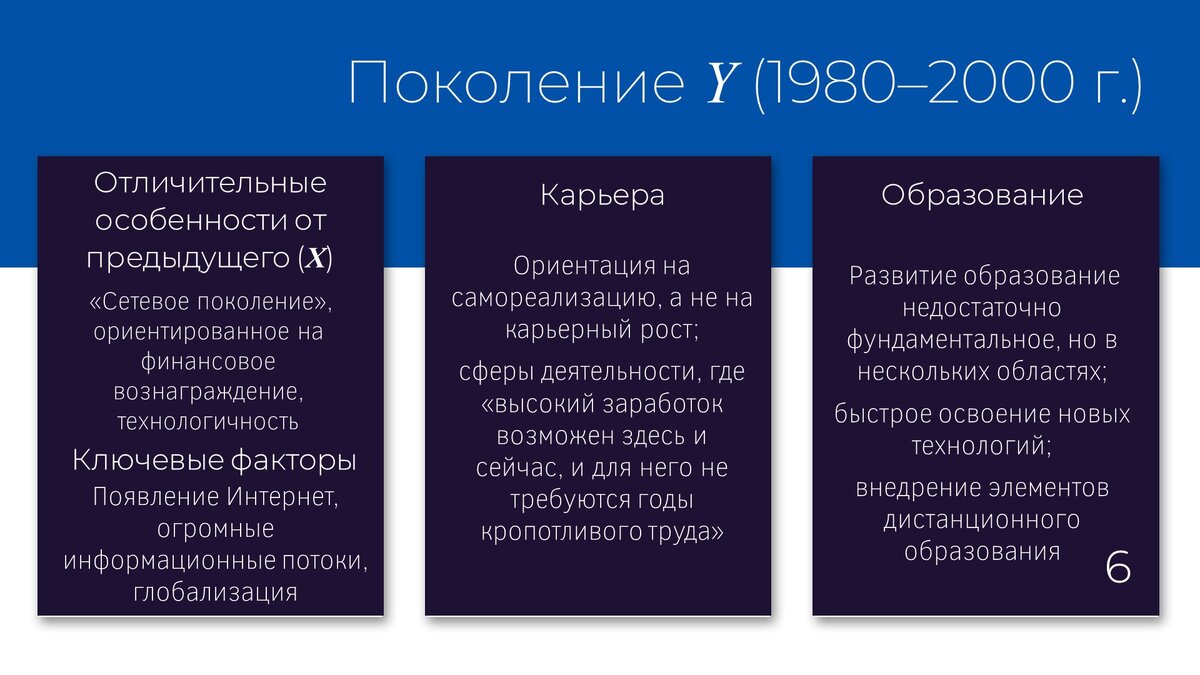 Поколение $Y$ (1980–2000 г.)

Отличительные особенности от предыдущего ($X$)

«Сетевое поколение», ориентированное на финансовое вознаграждение, технологичность

Ключевые факторы

Появление Интернет, огромные информационные потоки, глобализация

Карьера

Ориентация на самореализацию, а не на карьерный рост;

сферы деятельности, где «высокий заработок возможен здесь и сейчас, и для него не требуются годы кропотливого труда»

Образование

Развитие образование недостаточно фундаментальное, но в нескольких областях;

быстрое освоение новых технологий;

внедрение элементов дистанционного образования

6